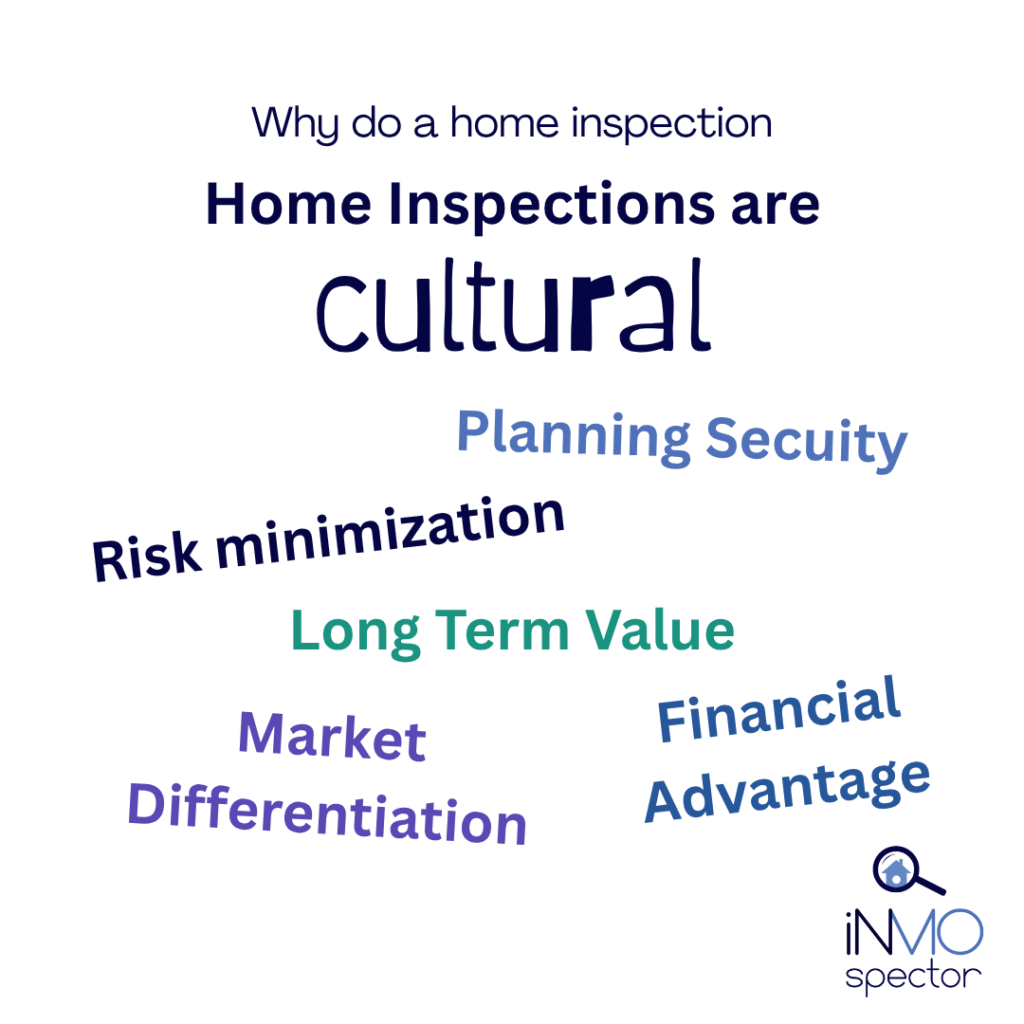 Why do a home inspection

Home Inspections are

cultural

Planning Secuity

Risk minimization

Long Term Value

Market Differentiation

Financial Advantage

iNMO spector